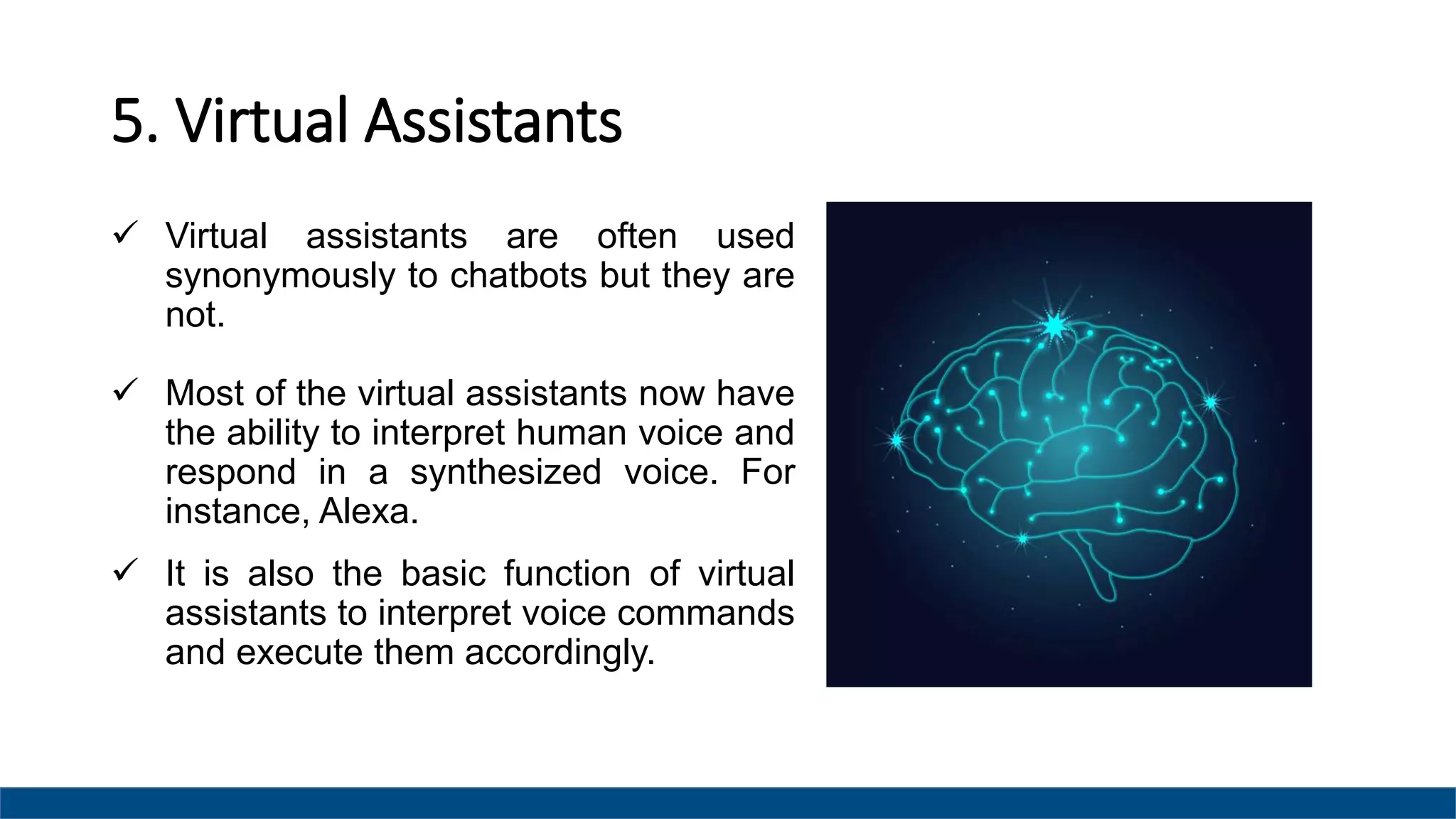 5. Virtual Assistants

✓ Virtual assistants are often used synonymously to chatbots but they are not.

✓ Most of the virtual assistants now have the ability to interpret human voice and respond in a synthesized voice. For instance, Alexa.

✓ It is also the basic function of virtual assistants to interpret voice commands and execute them accordingly.